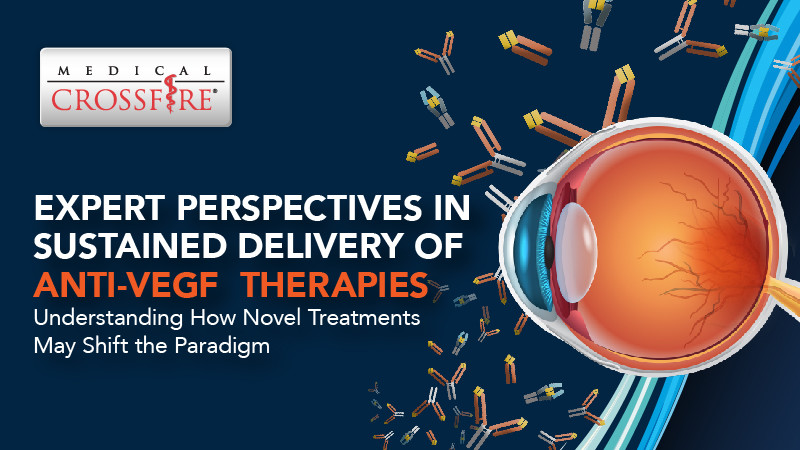 MEDICAL
CROSSFIRE®

EXPERT PERSPECTIVES IN SUSTAINED DELIVERY OF ANTI-VEGF THERAPIES

Understanding How Novel Treatments May Shift the Paradigm